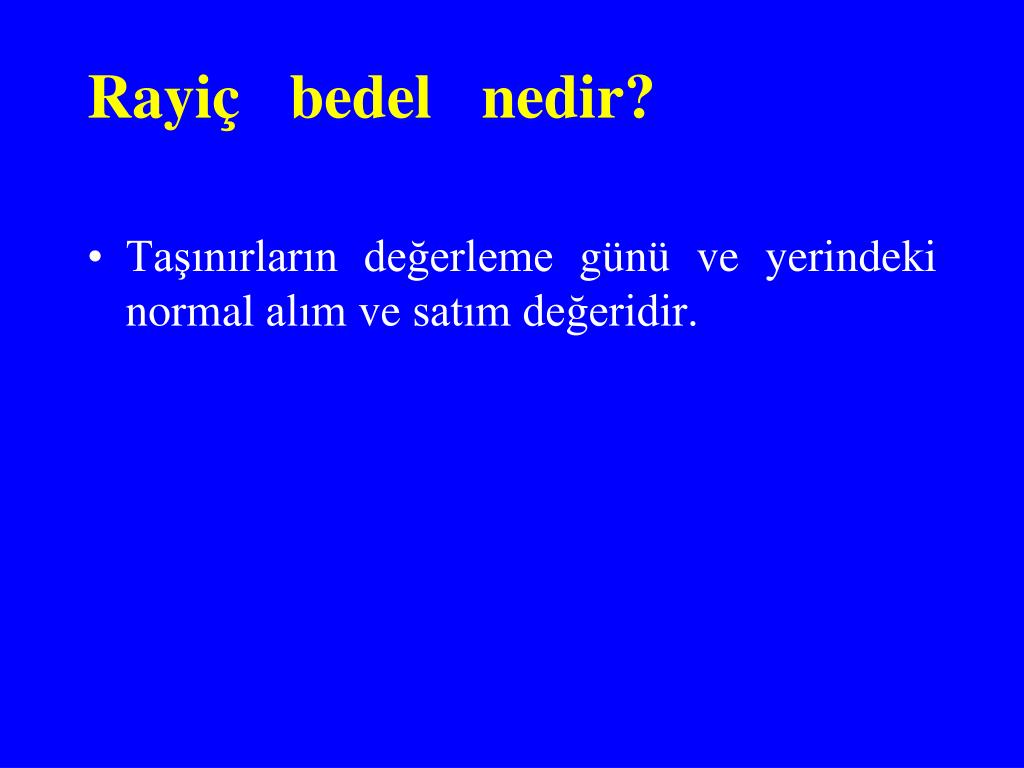 Rayiç bedel nedir?

• Taşınırların değerleme günü ve yerindeki normal alım ve satım değeridir.